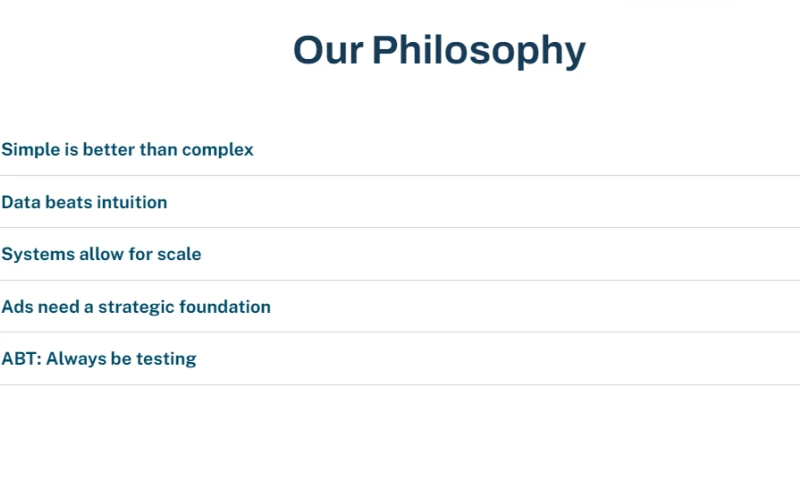 Our Philosophy

Simple is better than complex

Data beats intuition

Systems allow for scale

Ads need a strategic foundation

ABT: Always be testing